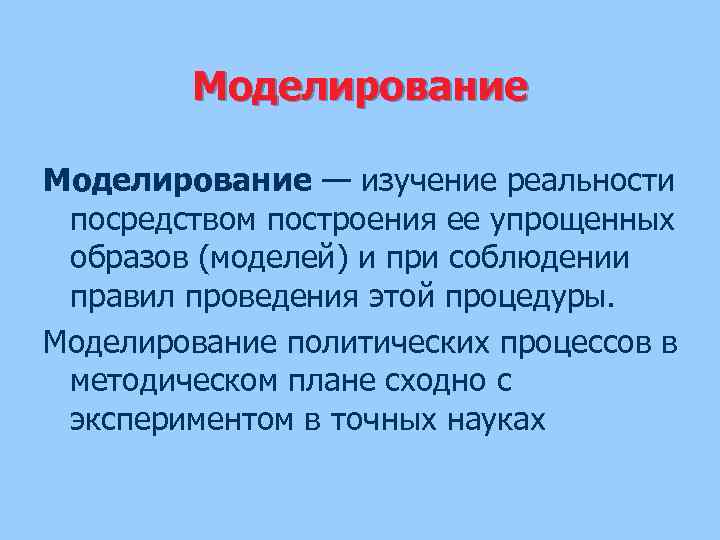 Моделирование

Моделирование — изучение реальности посредством построения ее упрощенных образов (моделей) и при соблюдении правил проведения этой процедуры.

Моделирование политических процессов в методическом плане сходно с экспериментом в точных науках